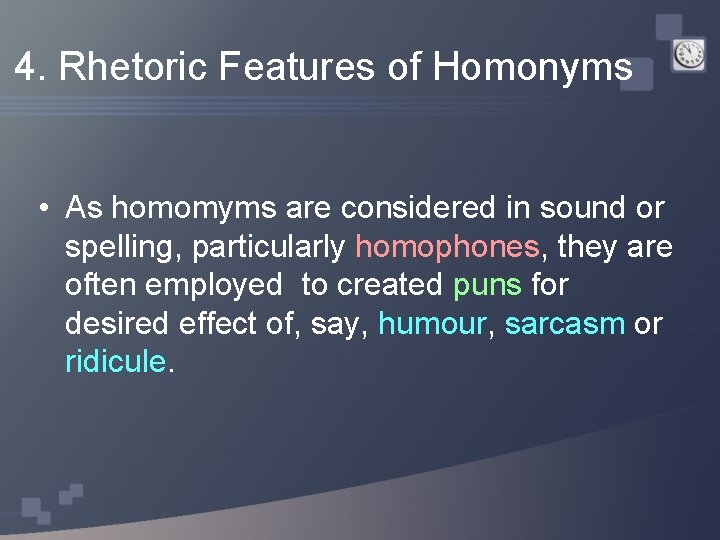 4. Rhetoric Features of Homonyms

• As homomyms are considered in sound or spelling, particularly homophones, they are often employed  to created puns for desired effect of, say, humour, sarcasm or ridicule.